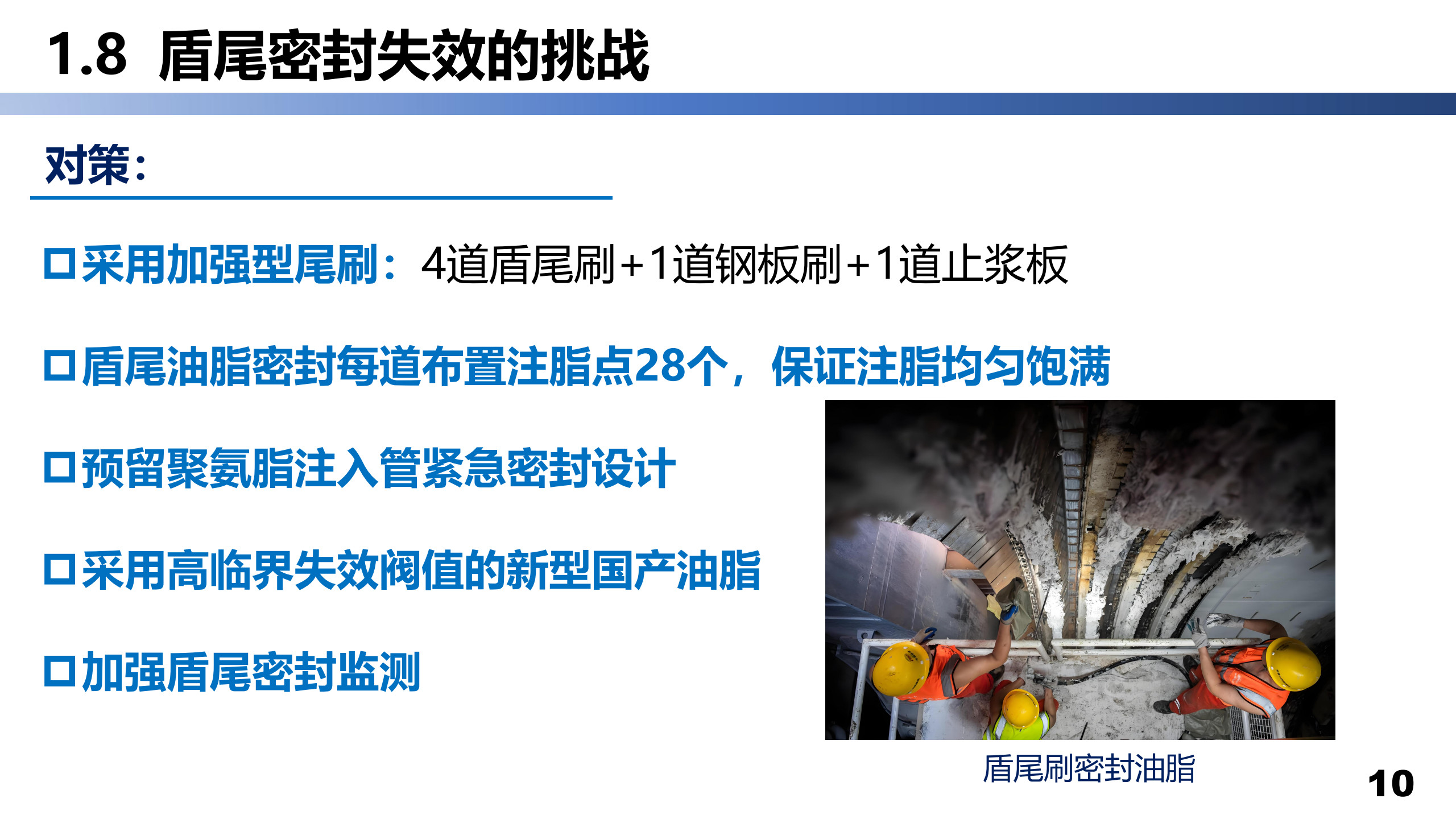 1.8 盾尾密封失效的挑战

对策:

□采用加强型尾刷：4道盾尾刷+1道钢板刷+1道止浆板

□盾尾油脂密封每道布置注脂点28个，保证注脂均匀饱满

□预留聚氨脂注入管紧急密封设计

□采用高临界失效阀值的新型国产油脂

□加强盾尾密封监测

盾尾刷密封油脂

10